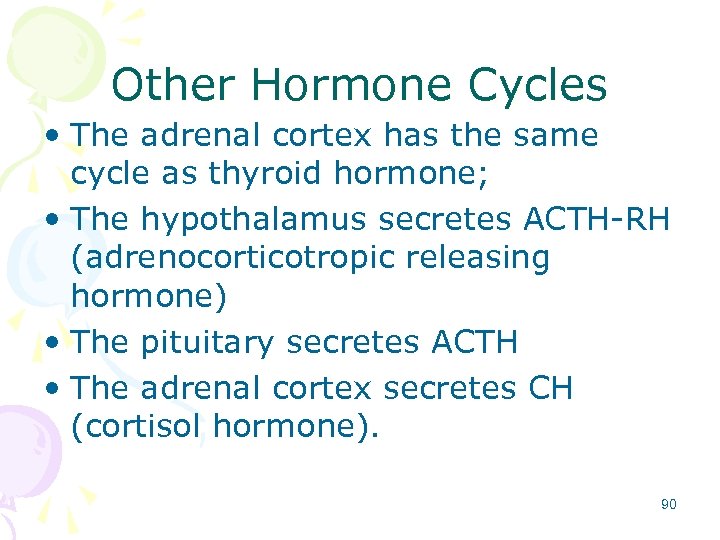 Other Hormone Cycles

• The adrenal cortex has the same cycle as thyroid hormone;

• The hypothalamus secretes ACTH-RH (adrenocorticotropic releasing hormone)

• The pituitary secretes ACTH

• The adrenal cortex secretes CH (cortisol hormone).

90